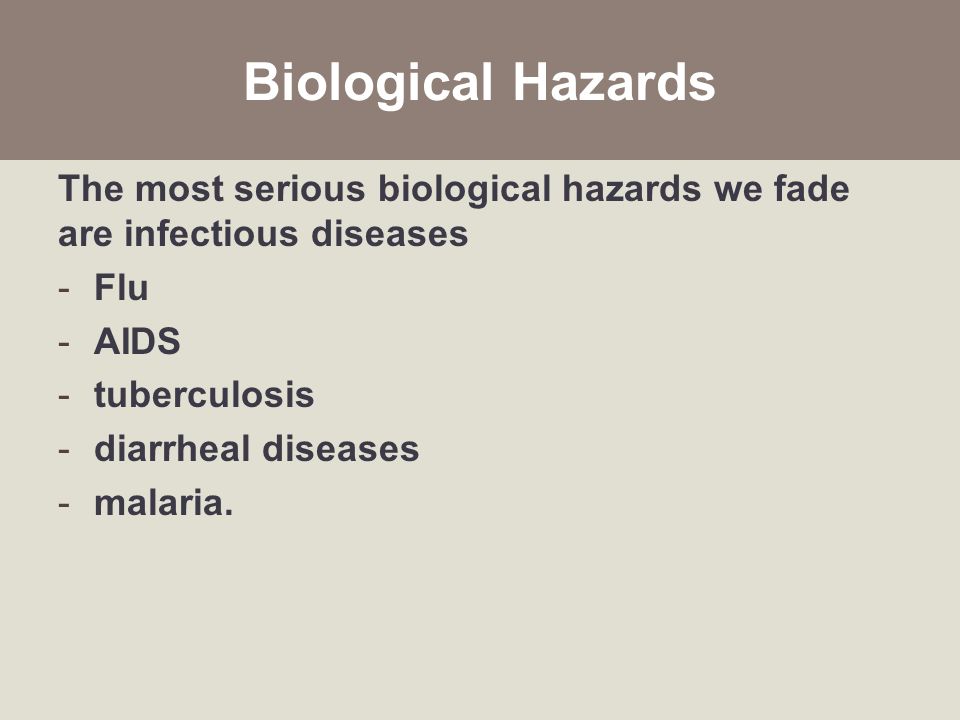 Biological Hazards

The most serious biological hazards we fade are infectious diseases

- Flu
- AIDS
- tuberculosis
- diarrheal diseases
- malaria.